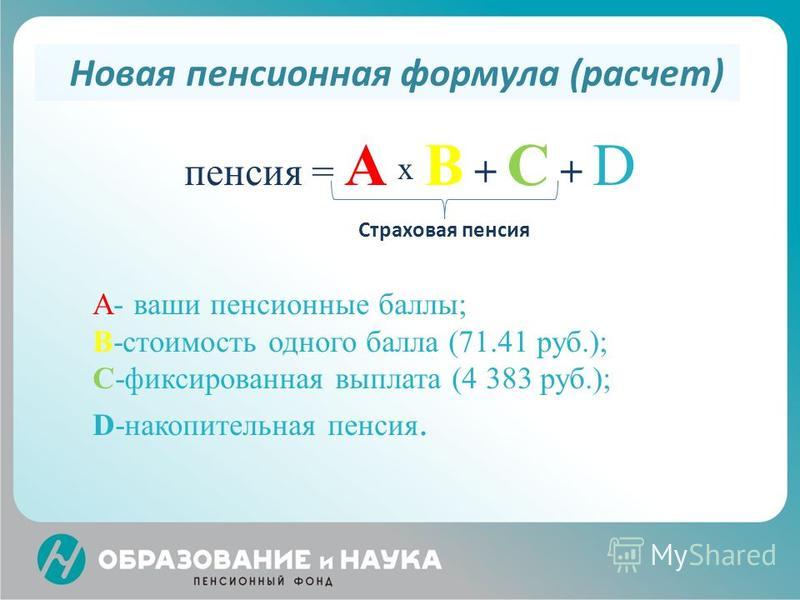 Новая пенсионная формула (расчет)

пенсия = A x B + C + D

Страховая пенсия

A- ваши пенсионные баллы;
B-стоимость одного балла (71.41 руб.);
C-фиксированная выплата (4 383 руб.);
D-накопительная пенсия.

ОБРАЗОВАНИЕ и НАУКА
ПЕНСИОННЫЙ ФОНД

MyShared